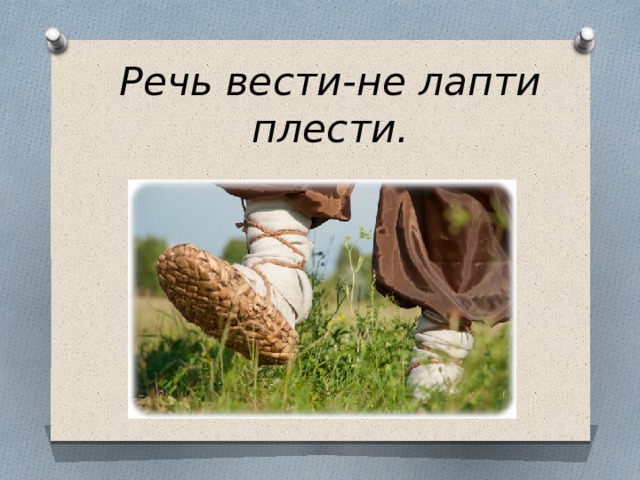 Речь вести-не лапти плести.